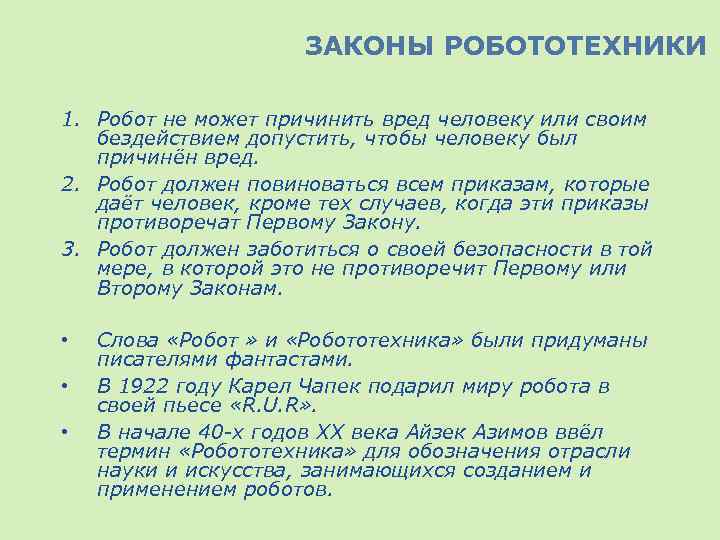 ЗАКОНЫ РОБОТОТЕХНИКИ

1. Робот не может причинить вред человеку или своим бездействием допустить, чтобы человеку был причинён вред.
2. Робот должен повиноваться всем приказам, которые даёт человек, кроме тех случаев, когда эти приказы противоречат Первому Закону.
3. Робот должен заботиться о своей безопасности в той мере, в которой это не противоречит Первому или Второму Законам.

• Слова «Робот » и «Робототехника» были придуманы писателями фантастами.
• В 1922 году Карел Чапек подарил миру робота в своей пьесе «R.U.R».
• В начале 40-х годов XX века Айзек Азимов ввёл термин «Робототехника» для обозначения отрасли науки и искусства, занимающихся созданием и применением роботов.